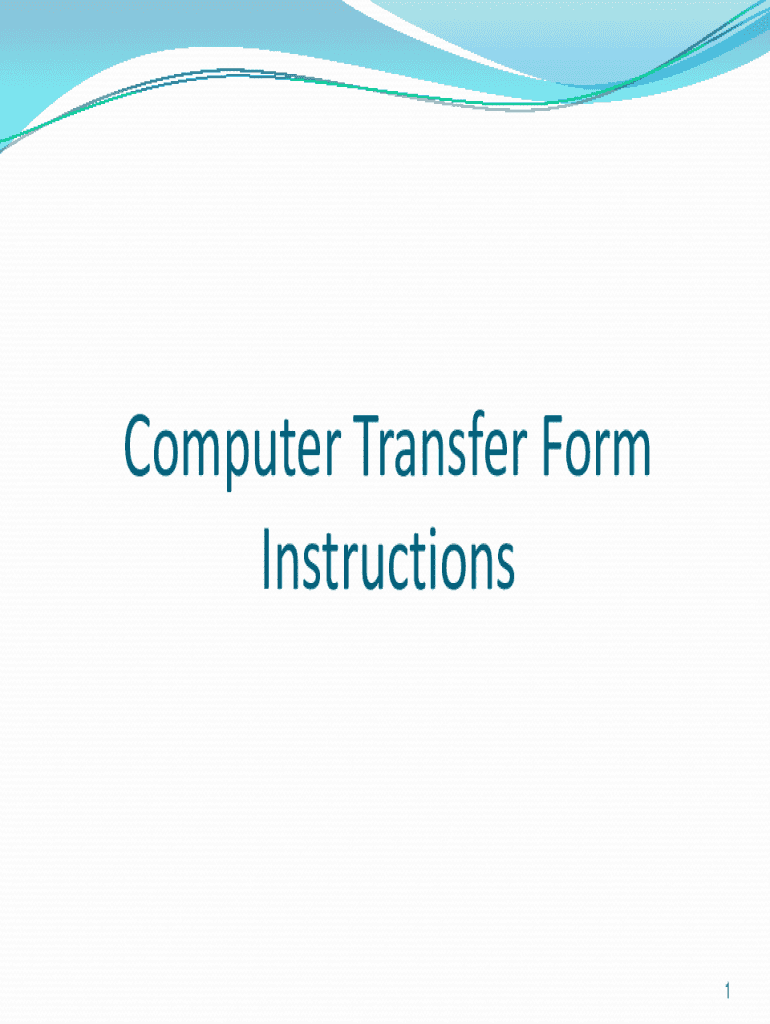 Computer Transfer Form Instructions

1